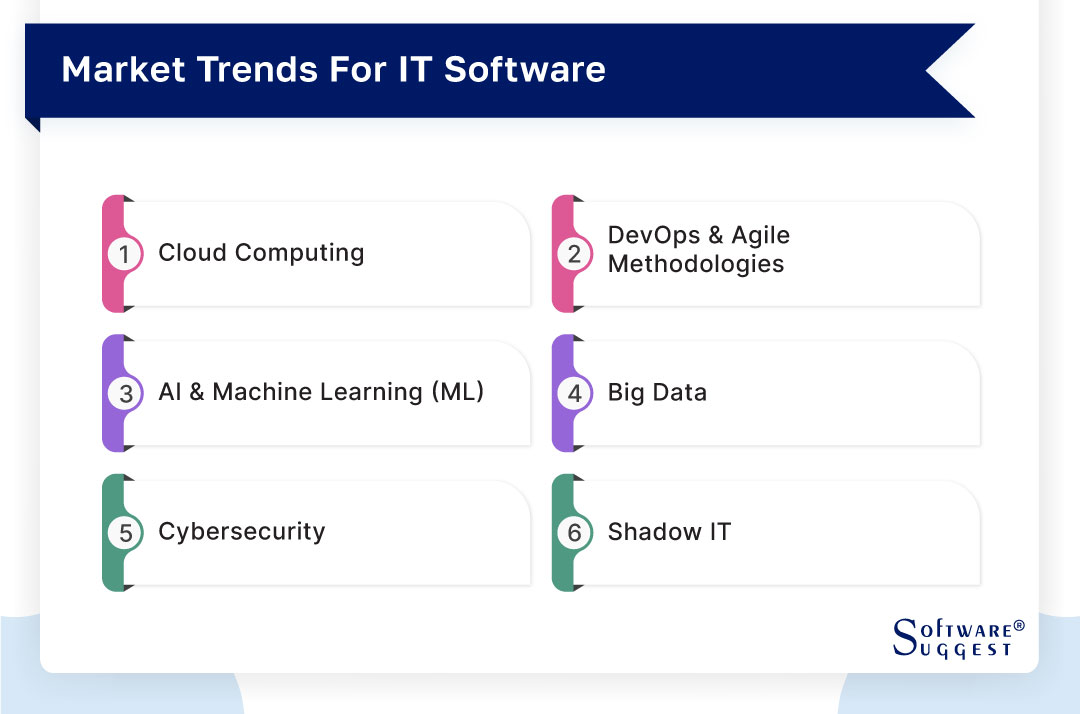 Market Trends For IT Software

1 Cloud Computing

2 DevOps & Agile Methodologies

3 AI & Machine Learning (ML)

4 Big Data

5 Cybersecurity

6 Shadow IT

SOFTWARE® SUGGEST